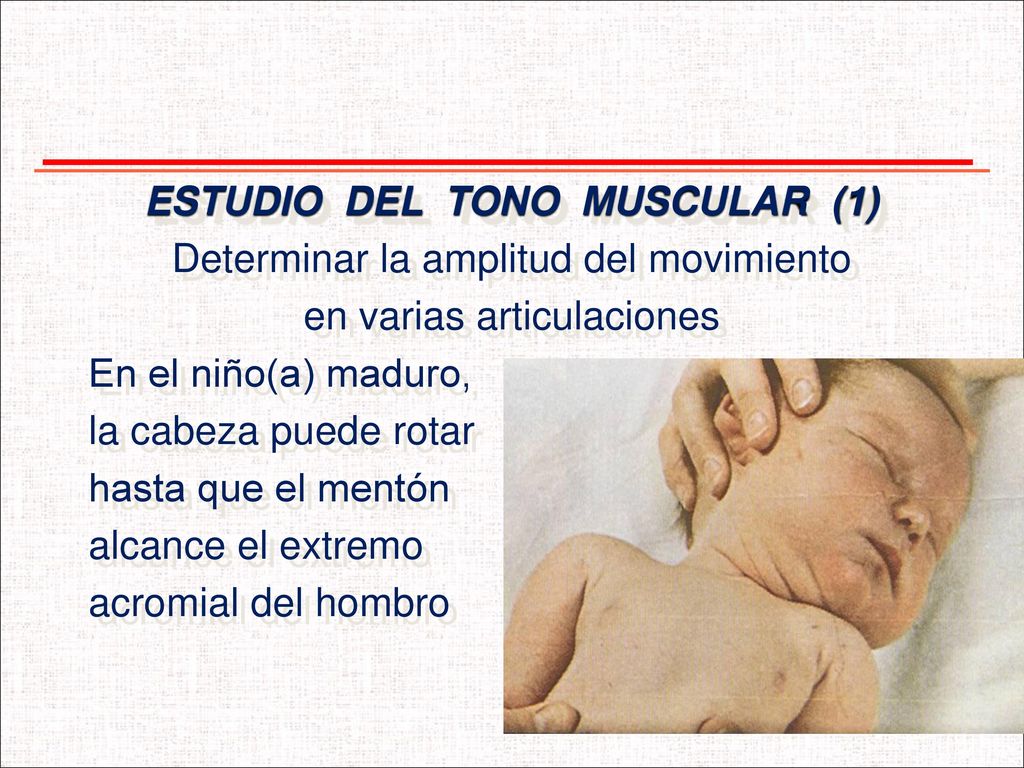 ESTUDIO DEL TONO MUSCULAR (1)

Determinar la amplitud del movimiento en varias articulaciones

En el niño(a) maduro, la cabeza puede rotar hasta que el mentón alcance el extremo acromial del hombro